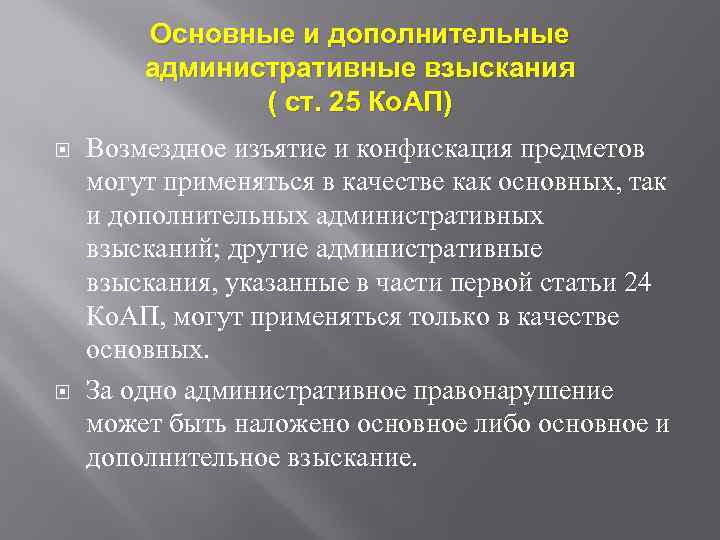 Основные и дополнительные административные взыскания ( ст. 25 КоАП)

Возмездное изъятие и конфискация предметов могут применяться в качестве как основных, так и дополнительных административных взысканий; другие административные взыскания, указанные в части первой статьи 24 КоАП, могут применяться только в качестве основных.

За одно административное правонарушение может быть наложено основное либо основное и дополнительное взыскание.